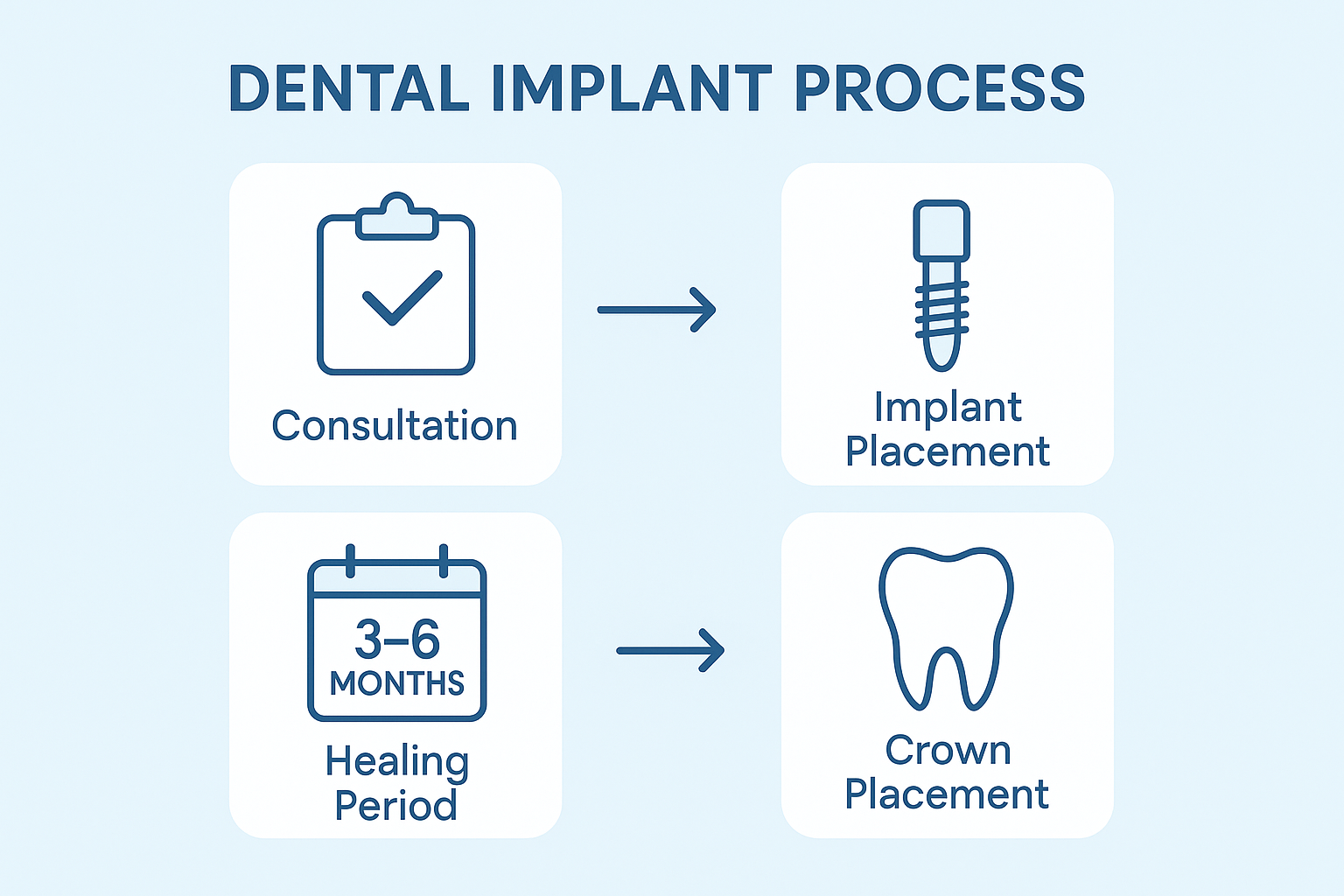 DENTAL IMPLANT PROCESS

Consultation

Implant Placement

3–6 MONTHS

Healing Period

Crown Placement